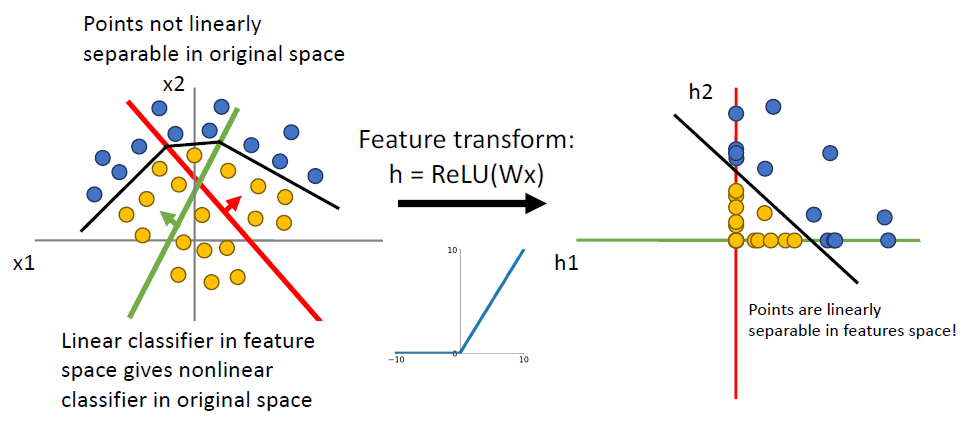 Points not linearly separable in original space

x2

x1

Linear classifier in feature space gives nonlinear classifier in original space

Feature transform:
h = ReLU(Wx)

10

−10

0

10

h2

h1

Points are linearly separable in features space!